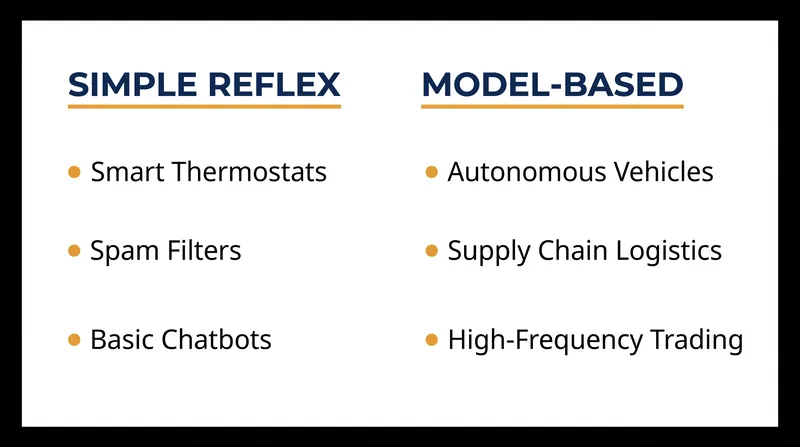 SIMPLE REFLEX

- Smart Thermostats
- Spam Filters
- Basic Chatbots

MODEL-BASED

- Autonomous Vehicles
- Supply Chain Logistics
- High-Frequency Trading